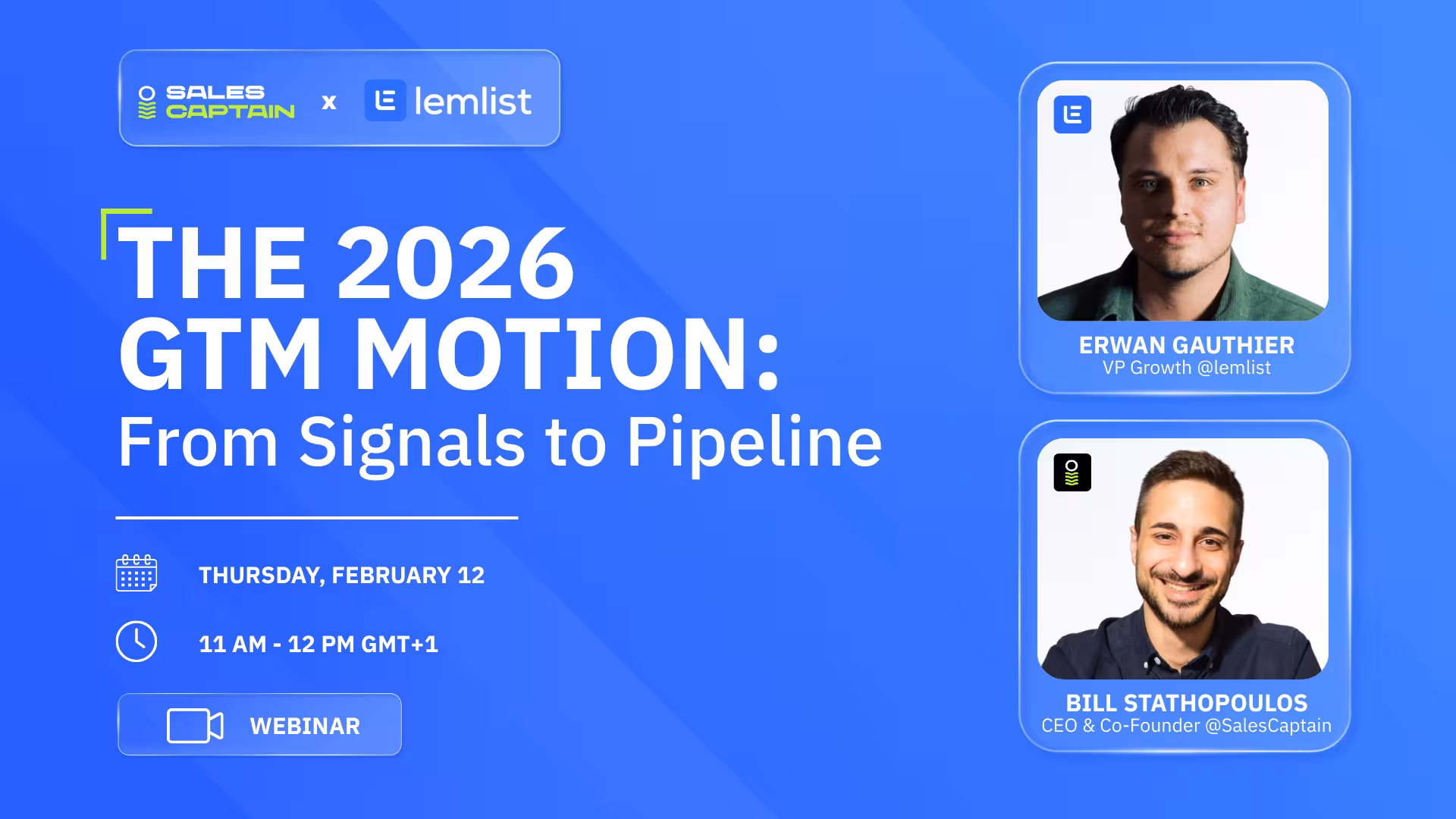 SALES CAPTAIN x lemlist

THE 2026 GTM MOTION:
From Signals to Pipeline

THURSDAY, FEBRUARY 12

11 AM - 12 PM GMT+1

WEBINAR

ERWAN GAUTHIER
VP Growth @lemlist

BILL STATHOPOULOS
CEO & Co-Founder @SalesCaptain